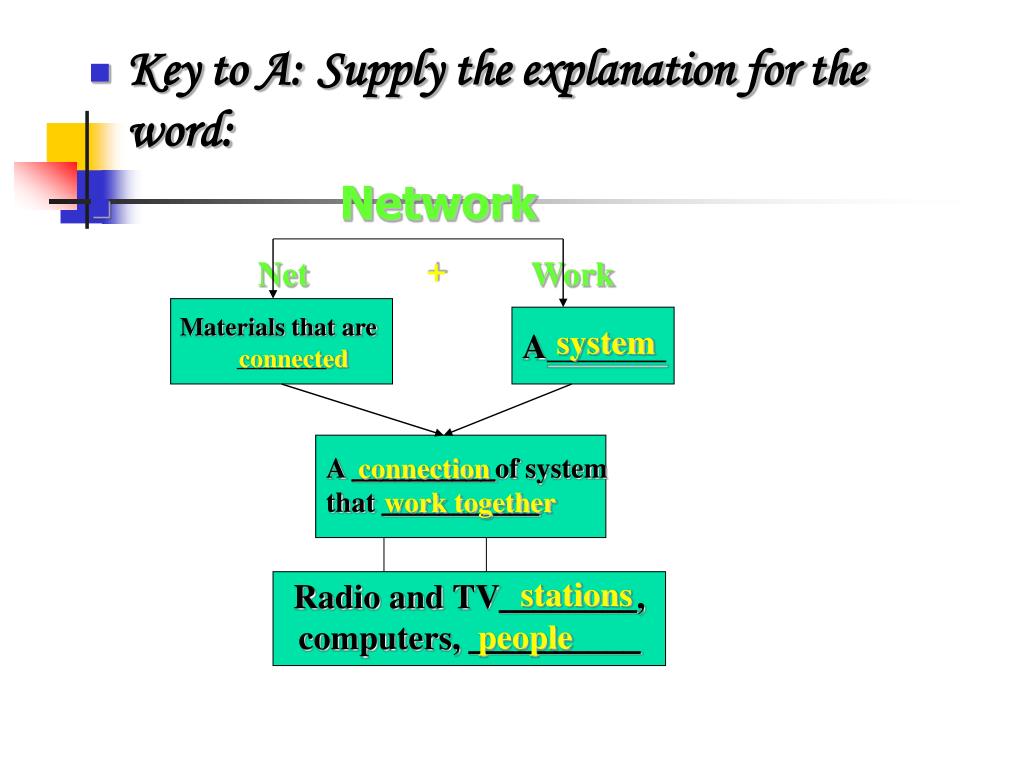 Key to A: Supply the explanation for the word:

Network

Net + Work

Materials that are connected

A system

A connection of system that work together

Radio and TV stations, computers, people